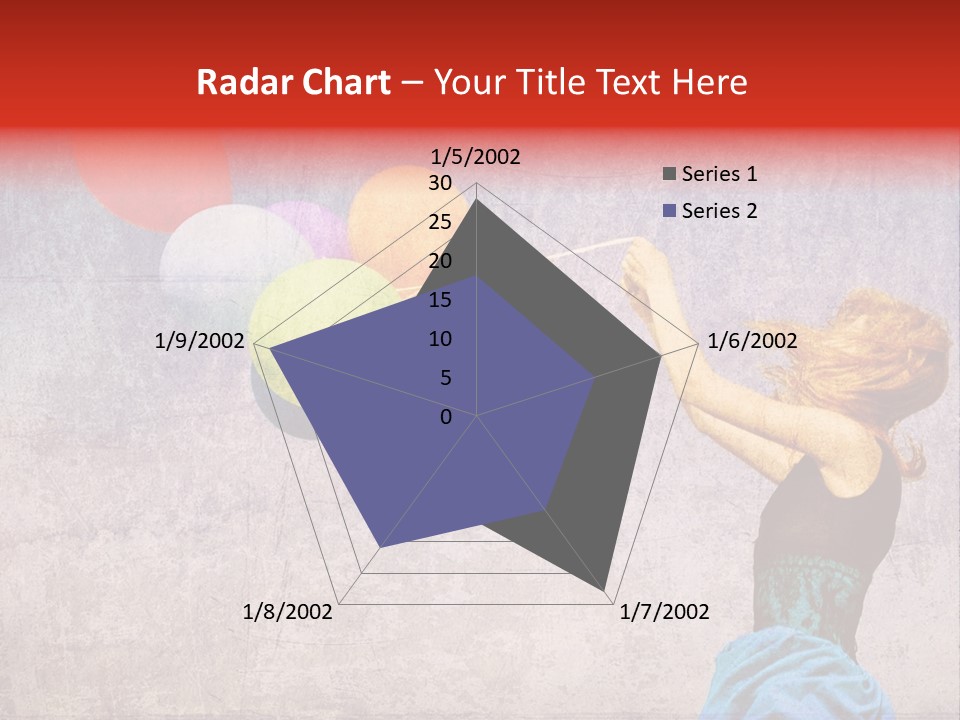 Radar Chart – Your Title Text Here

1/5/2002

30
25
20
15
10
5
0

1/6/2002

1/7/2002

1/8/2002

1/9/2002

Series 1
Series 2